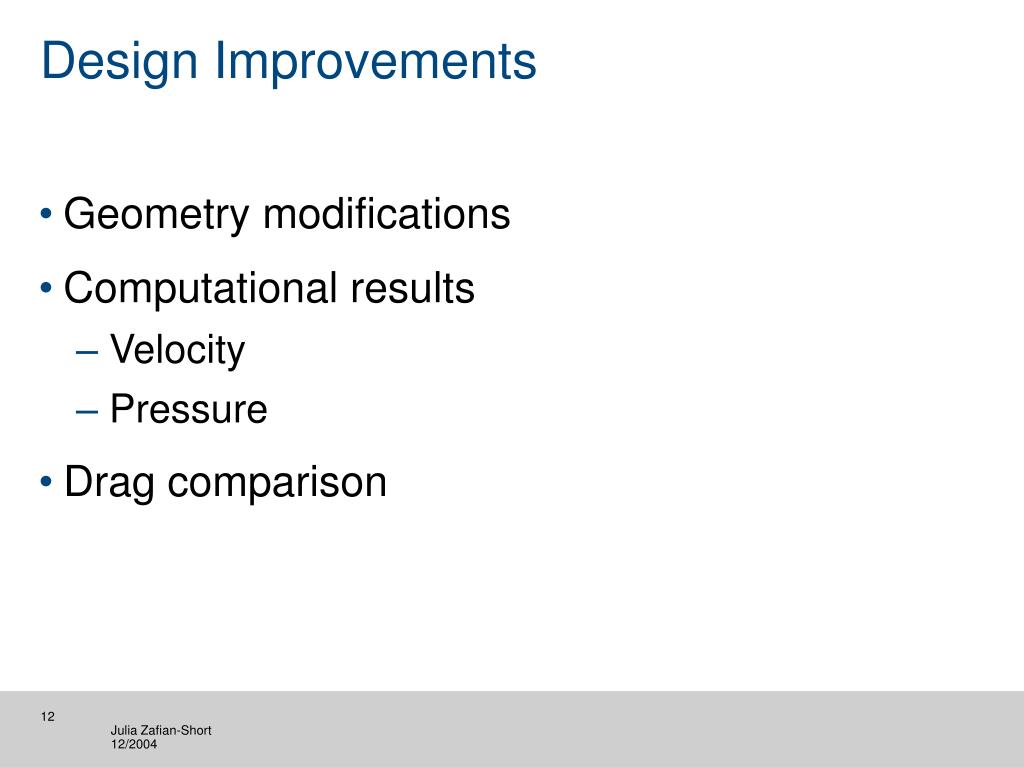 Design Improvements

• Geometry modifications
• Computational results
– Velocity
– Pressure
• Drag comparison

12

Julia Zafian-Short
12/2004